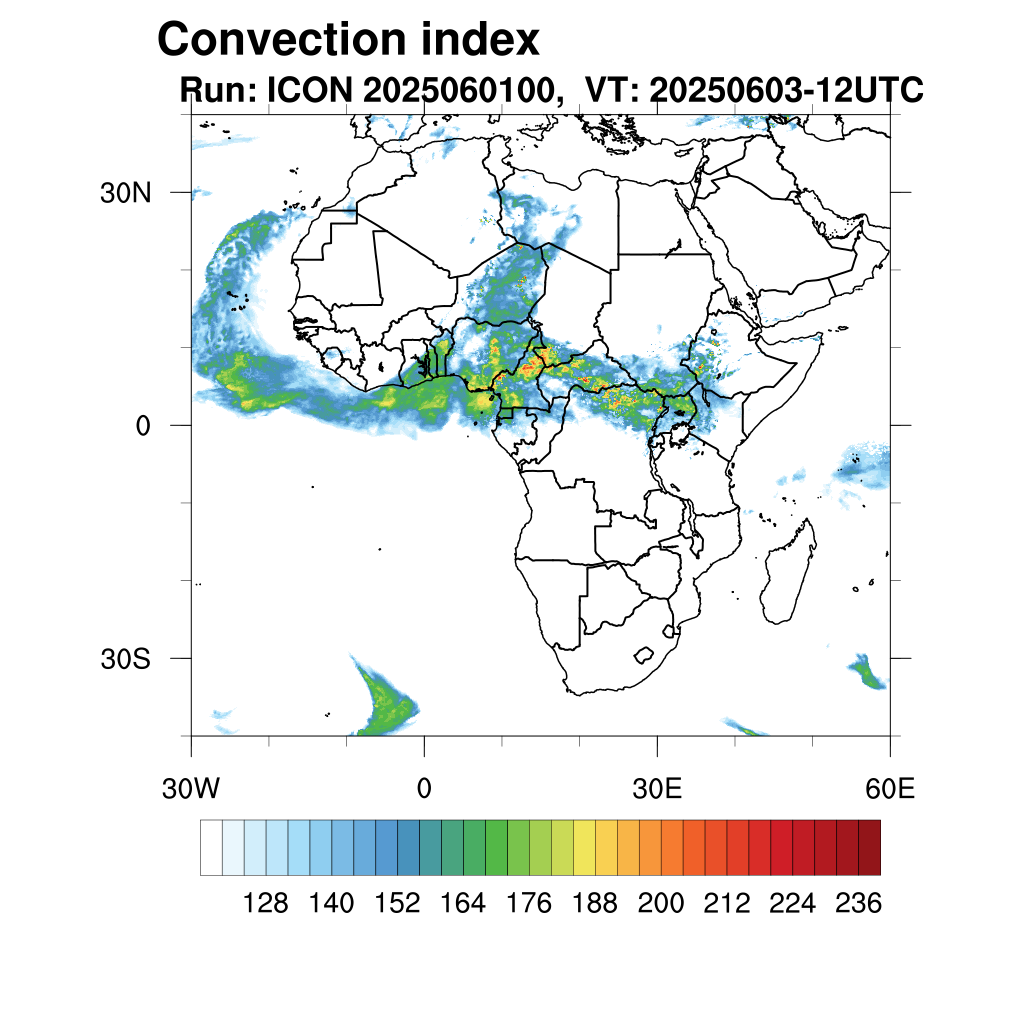 Convection index
Run: ICON 2025060100, VT: 20250603-12UTC

30N
0
30S

30W
0
30E
60E

128 140 152 164 176 188 200 212 224 236